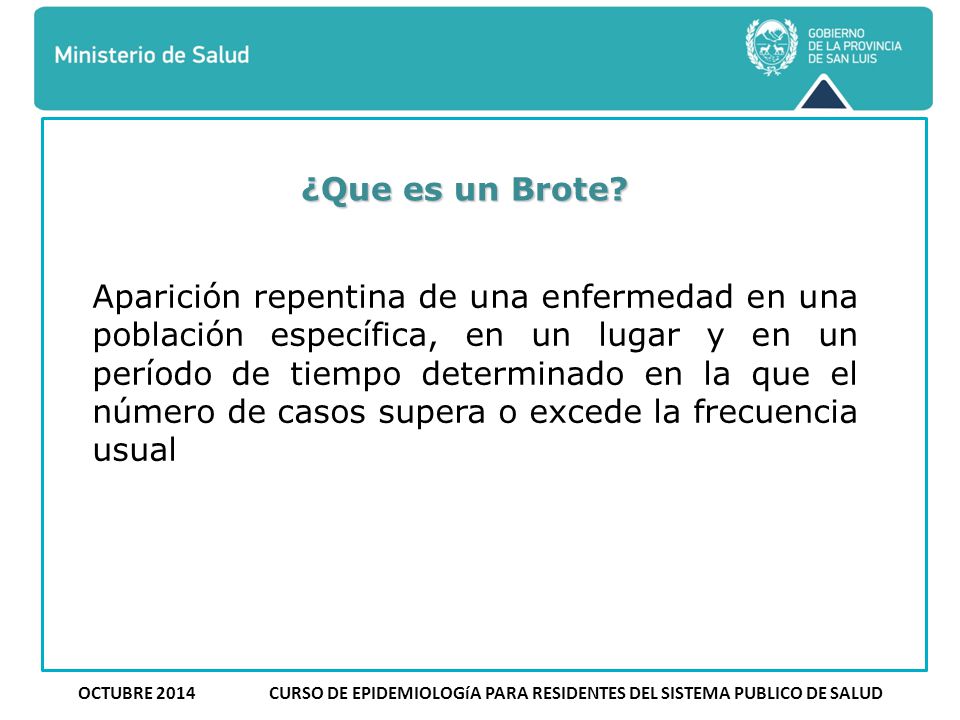 Ministerio de Salud

GOBIERNO
DE LA PROVINCIA
DE SAN LUIS

¿Que es un Brote?

Aparición repentina de una enfermedad en una población específica, en un lugar y en un período de tiempo determinado en la que el número de casos supera o excede la frecuencia usual

OCTUBRE 2014

CURSO DE EPIDEMIOLOGíA PARA RESIDENTES DEL SISTEMA PUBLICO DE SALUD